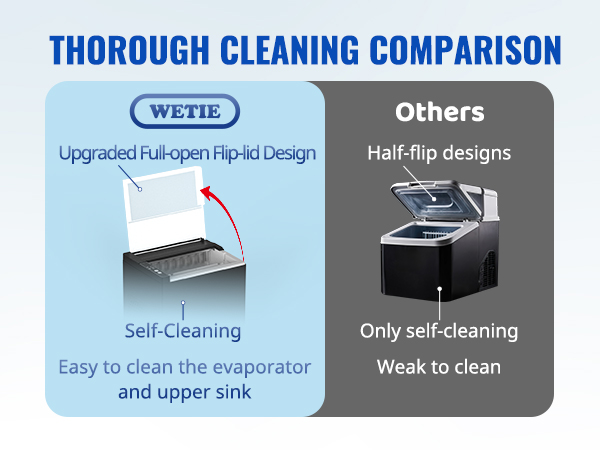 THOROUGH CLEANING COMPARISON

WETIE

Upgraded Full-open Flip-lid Design

Self-Cleaning

Easy to clean the evaporator and upper sink

Others

Half-flip designs

Only self-cleaning

Weak to clean